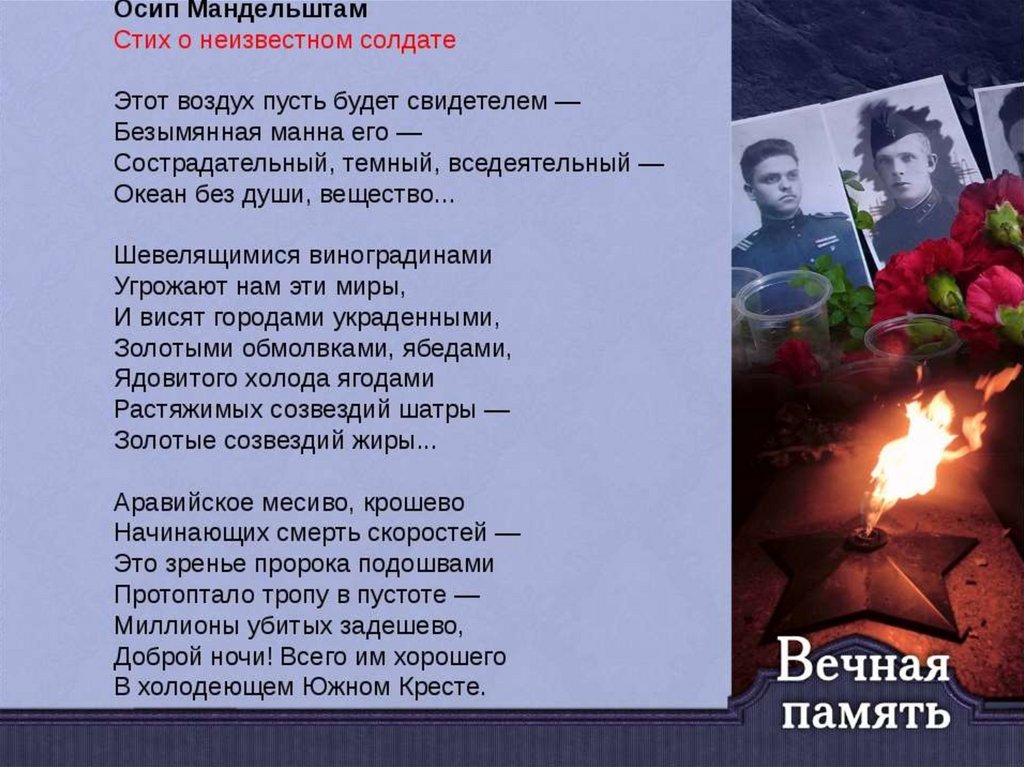 Осип Мандельштам
Стих о неизвестном солдате

Этот воздух пусть будет свидетелем —
Безымянная манна его —
Сострадательный, темный, вседеятельный —
Океан без души, вещество...

Шевелящимися виноградинами
Угрожают нам эти миры,
И висят городами украденными,
Золотыми обмолвками, ябедами,
Ядовитого холода ягодами
Растяжимых созвездий шатры —
Золотые созвездий жиры...

Аравийское месиво, крошево
Начинающих смерть скоростей —
Это зренье пророка подошвами
Протоптало тропу в пустоте —
Миллионы убитых задешево,
Доброй ночи! Всего им хорошего
В холодеющем Южном Кресте.

Вечная память